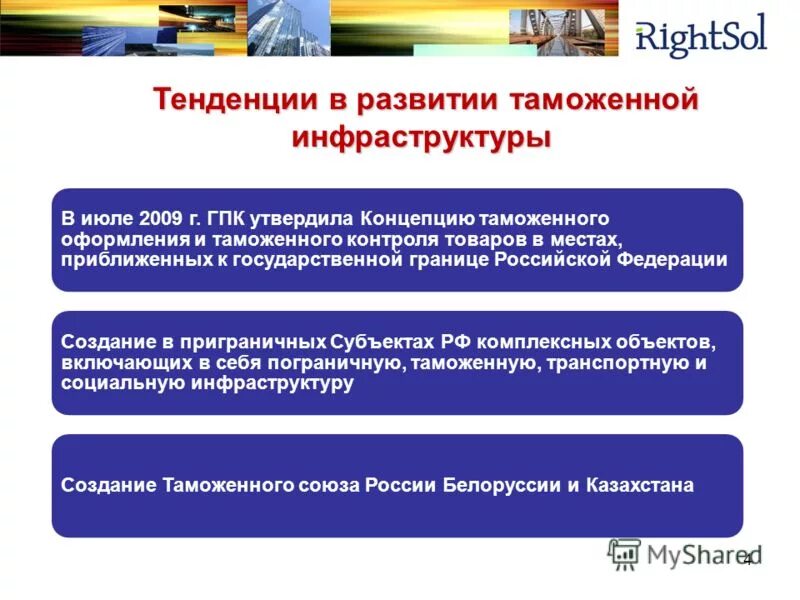 RightSol

Тенденции в развитии таможенной инфраструктуры

В июле 2009 г. ГПК утвердила Концепцию таможенного оформления и таможенного контроля товаров в местах, приближенных к государственной границе Российской Федерации

Создание в приграничных Субъектах РФ комплексных объектов, включающих в себя пограничную, таможенную, транспортную и социальную инфраструктуру

Создание Таможенного союза России Белоруссии и Казахстана

MyShared

4